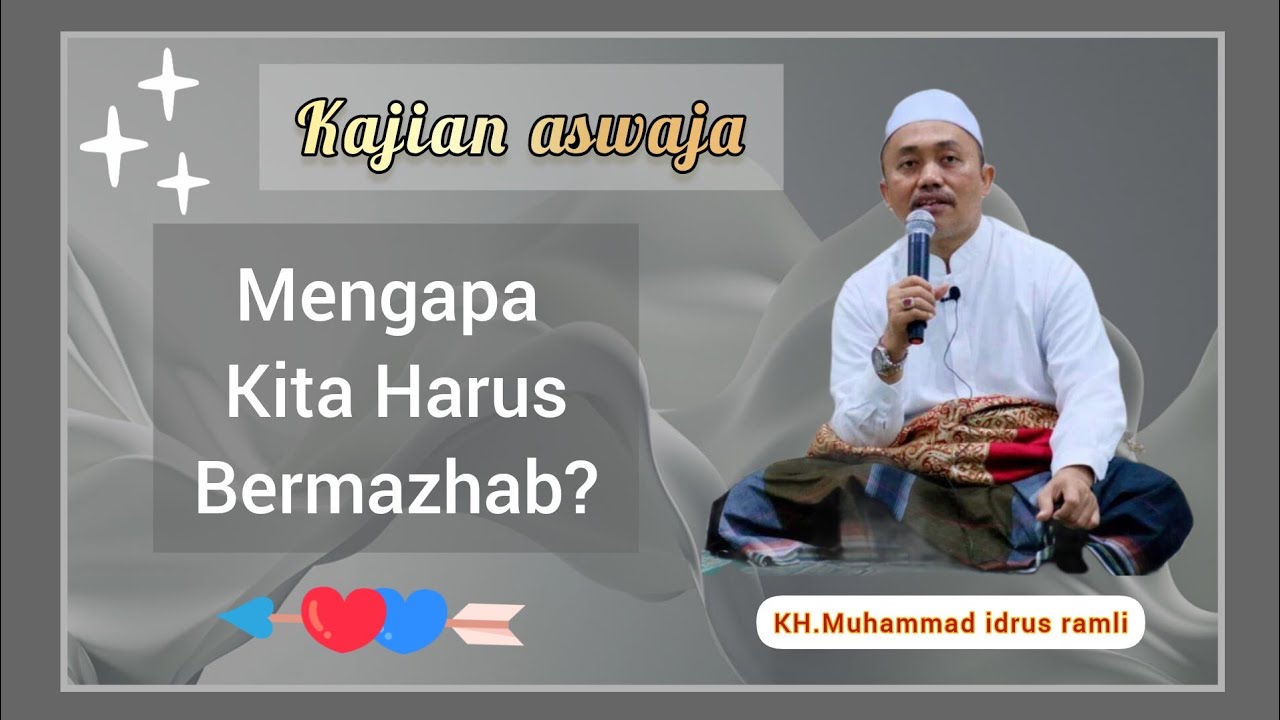 Kajian aswaja

Mengapa Kita Harus Bermazhab?

KH.Muhammad idrus ramli